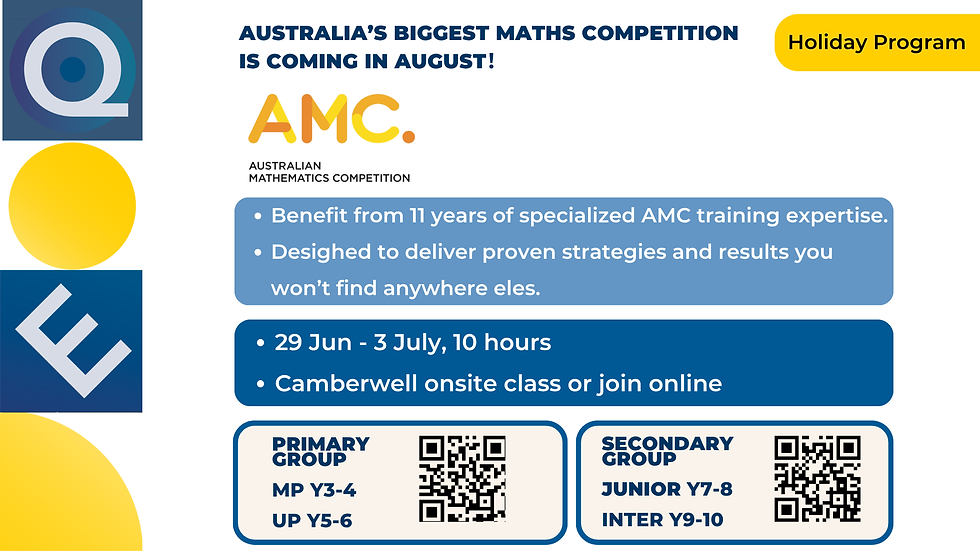 Q

E

AUSTRALIA'S BIGGEST MATHS COMPETITION IS COMING IN AUGUST!

Holiday Program

AMC.

AUSTRALIAN MATHEMATICS COMPETITION

• Benefit from 11 years of specialized AMC training expertise.
• Desighed to deliver proven strategies and results you won't find anywhere eles.

• 29 Jun - 3 July, 10 hours
• Camberwell onsite class or join online

PRIMARY GROUP
MP Y3-4
UP Y5-6

SECONDARY GROUP
JUNIOR Y7-8
INTER Y9-10